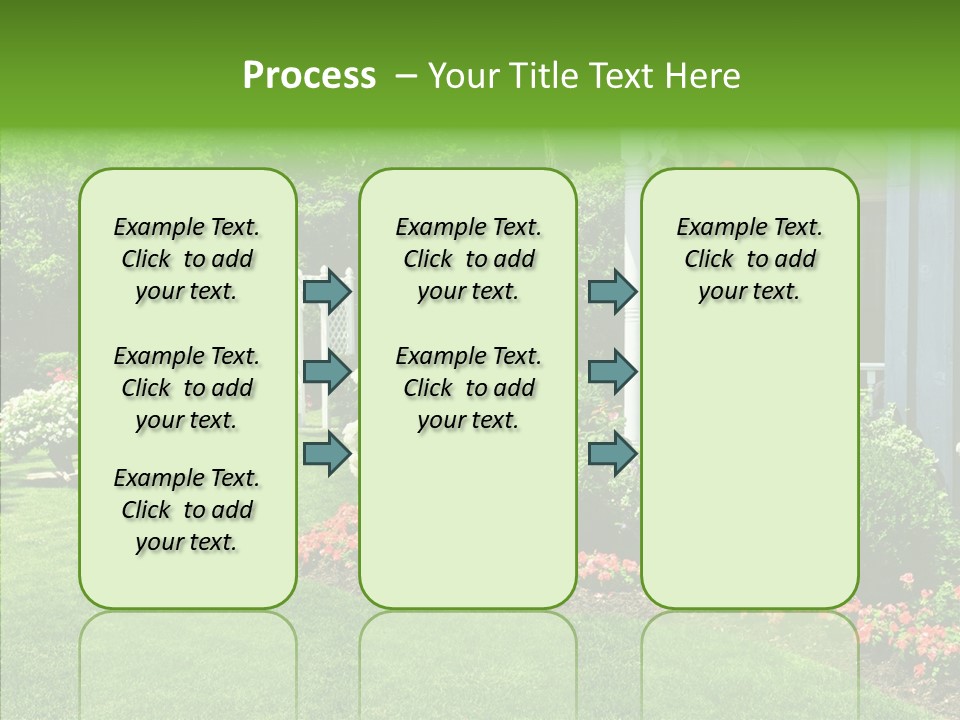 Process – Your Title Text Here

Example Text. Click to add your text.

Example Text. Click to add your text.

Example Text. Click to add your text.

Example Text. Click to add your text.

Example Text. Click to add your text.

Example Text. Click to add your text.